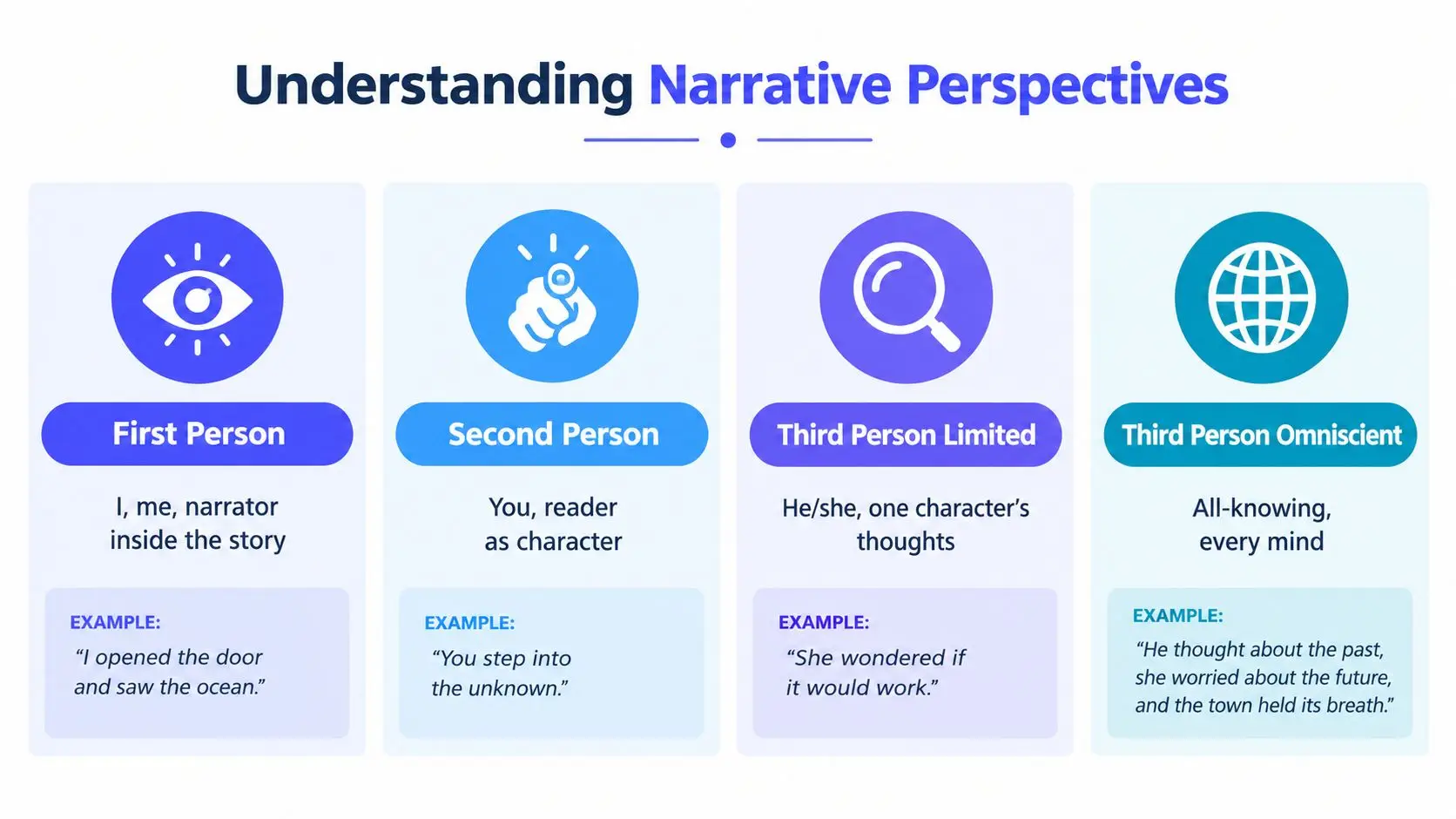 Understanding Narrative Perspectives

First Person

I, me, narrator inside the story

EXAMPLE:
"I opened the door and saw the ocean."

Second Person

You, reader as character

EXAMPLE:
"You step into the unknown."

Third Person Limited

He/she, one character's thoughts

EXAMPLE:
"She wondered if it would work."

Third Person Omniscient

All-knowing, every mind

EXAMPLE:
"He thought about the past, she worried about the future, and the town held its breath."